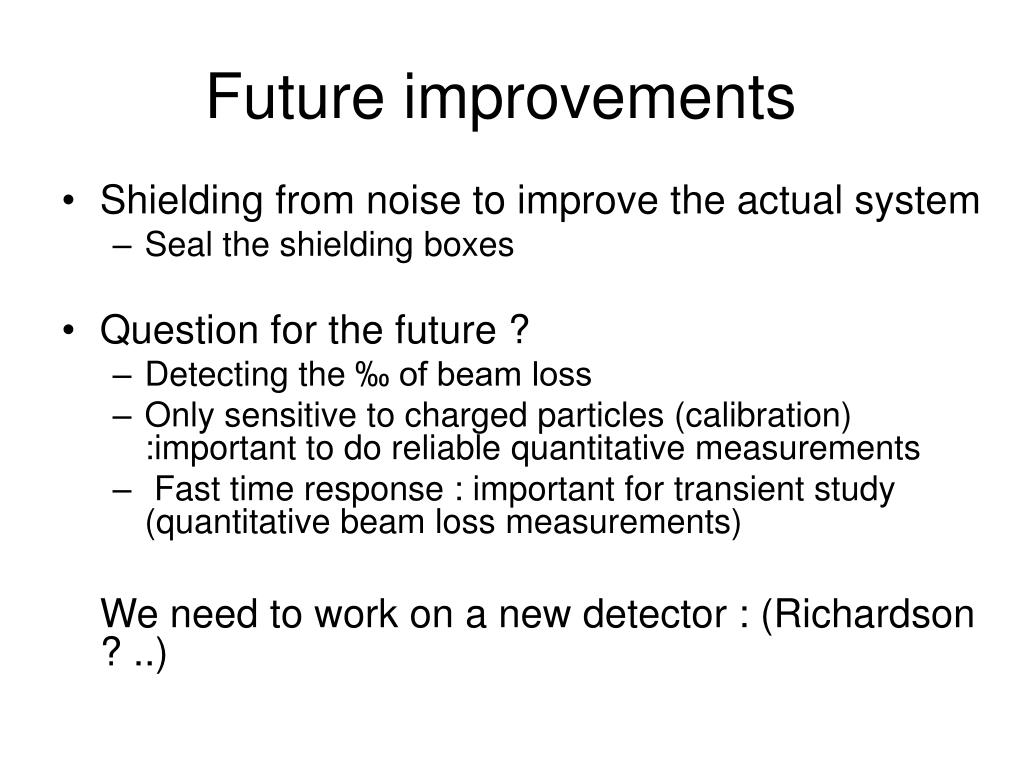 Future improvements

• Shielding from noise to improve the actual system
– Seal the shielding boxes

• Question for the future ?
– Detecting the ‰ of beam loss
– Only sensitive to charged particles (calibration) :important to do reliable quantitative measurements
– Fast time response : important for transient study (quantitative beam loss measurements)

We need to work on a new detector : (Richardson ? ..)